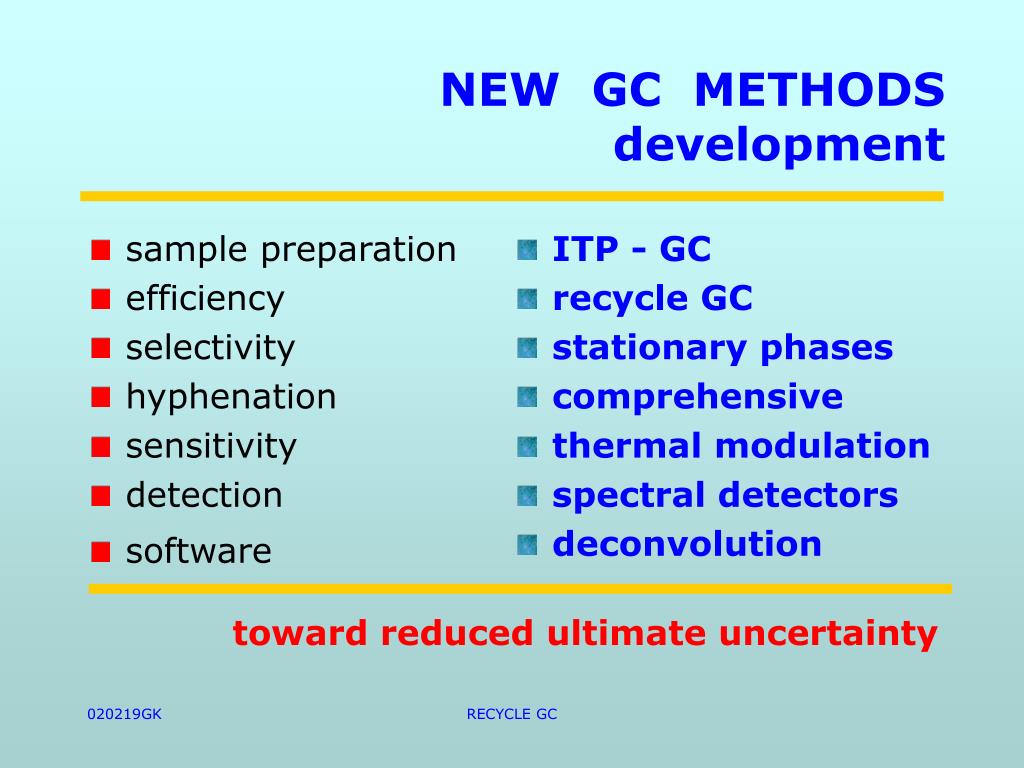 NEW GC METHODS development

sample preparation
efficiency
selectivity
hyphenation
sensitivity
detection
software

ITP - GC
recycle GC
stationary phases
comprehensive
thermal modulation
spectral detectors
deconvolution

toward reduced ultimate uncertainty

020219GK

RECYCLE GC